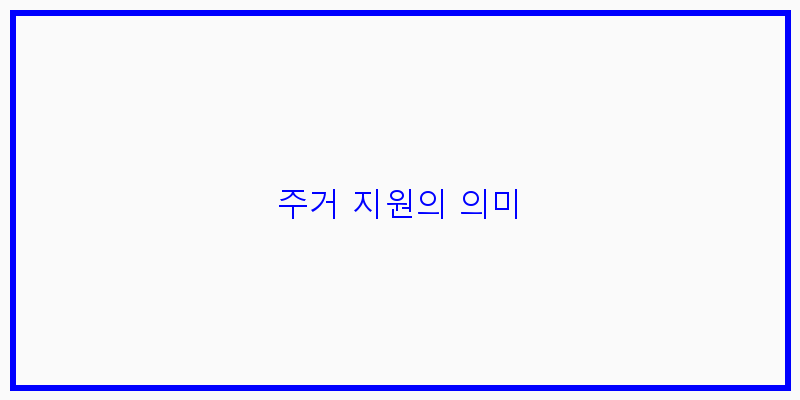 주거 지원의 의미